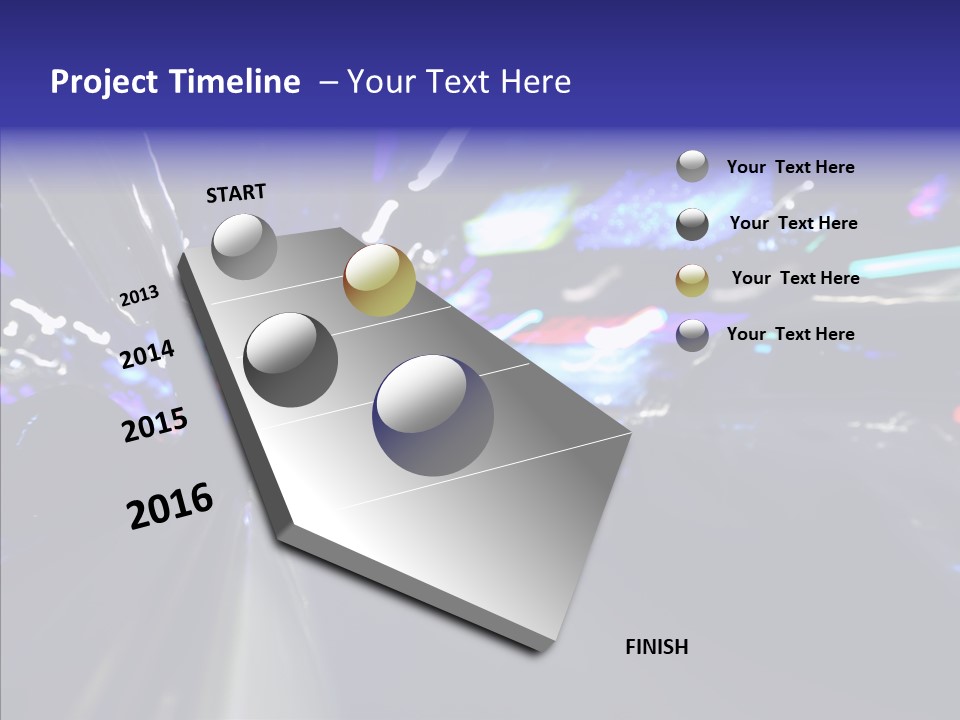 Project Timeline – Your Text Here

START

2013

2014

2015

2016

FINISH

Your Text Here

Your Text Here

Your Text Here

Your Text Here